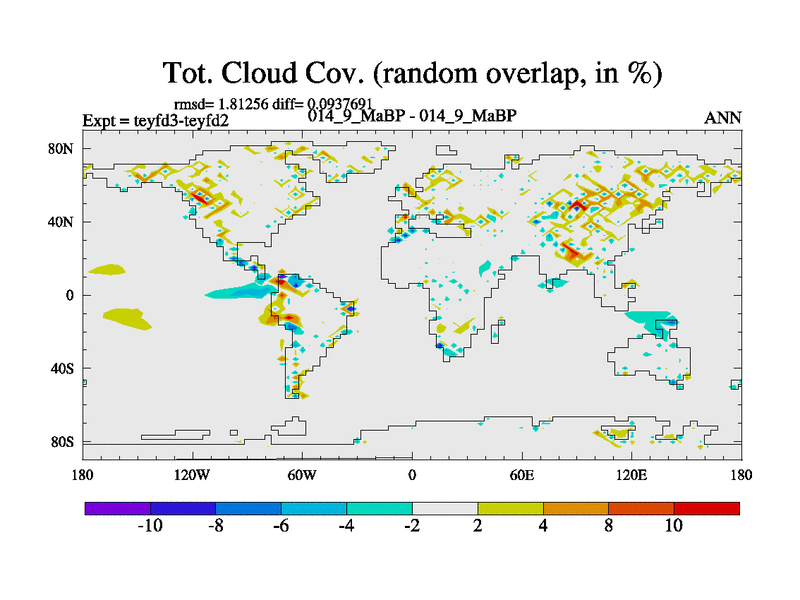 Tot. Cloud Cov. (random overlap, in %)

rmsd= 1.81256 diff= 0.0937691

Expt = teyfd3-teyfd2

014_9_MaBP - 014_9_MaBP

ANN

80N

40N

0

40S

80S

180

120W

60W

0

60E

120E

180

-10

-8

-6

-4

-2

2

4

8

10